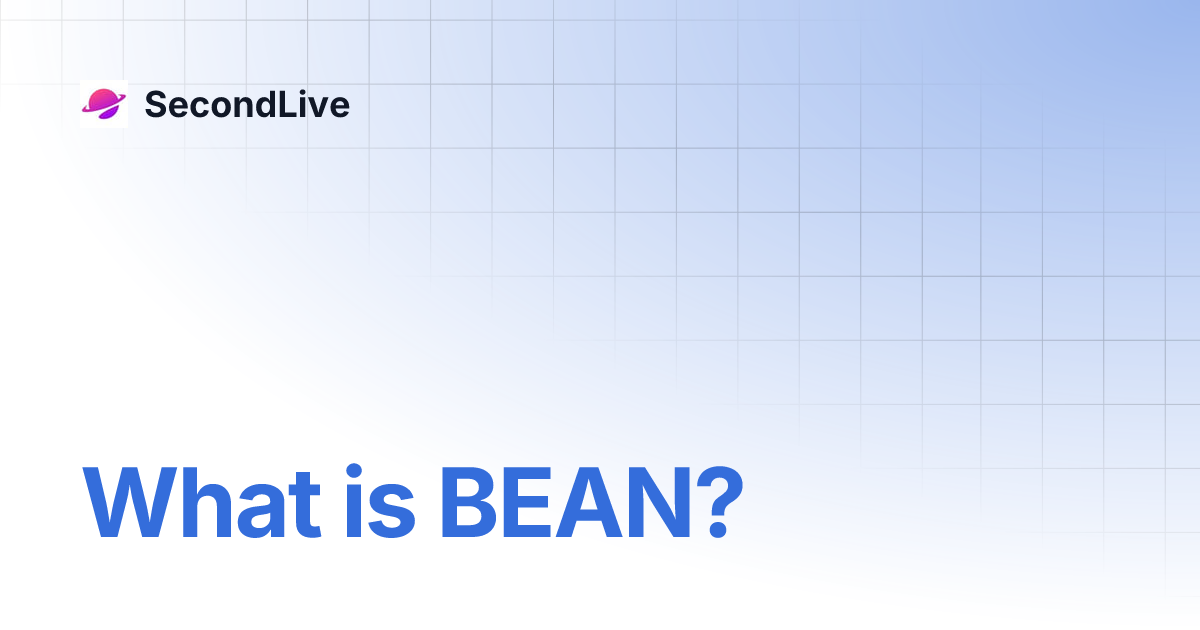 SecondLive

What is BEAN?